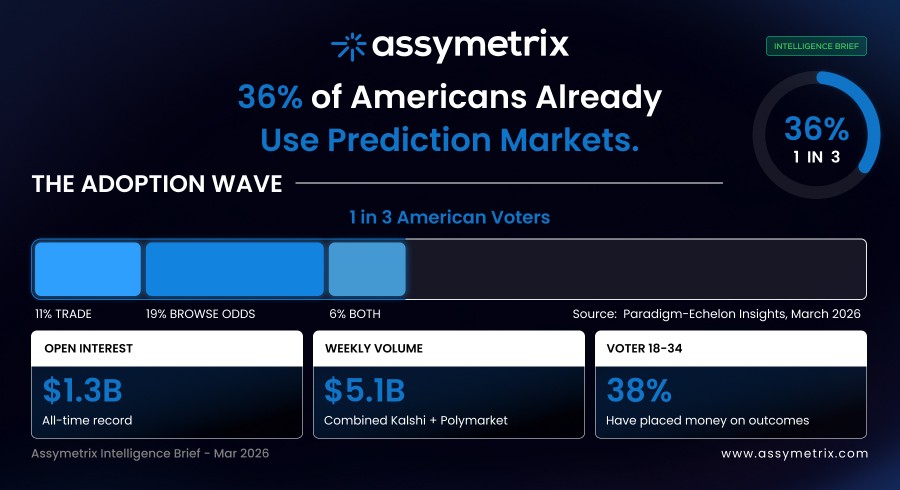 assymetrix

INTELLIGENCE BRIEF

36% of Americans Already Use Prediction Markets.

36%
1 IN 3

THE ADOPTION WAVE

1 in 3 American Voters

11% TRADE
19% BROWSE ODDS
6% BOTH
Source: Paradigm-Echelon Insights, March 2026

OPEN INTEREST
$1.3B
All-time record

WEEKLY VOLUME
$5.1B
Combined Kalshi + Polymarket

VOTER 18-34
38%
Have placed money on outcomes

Assymetrix Intelligence Brief - Mar 2026

www.assymetrix.com